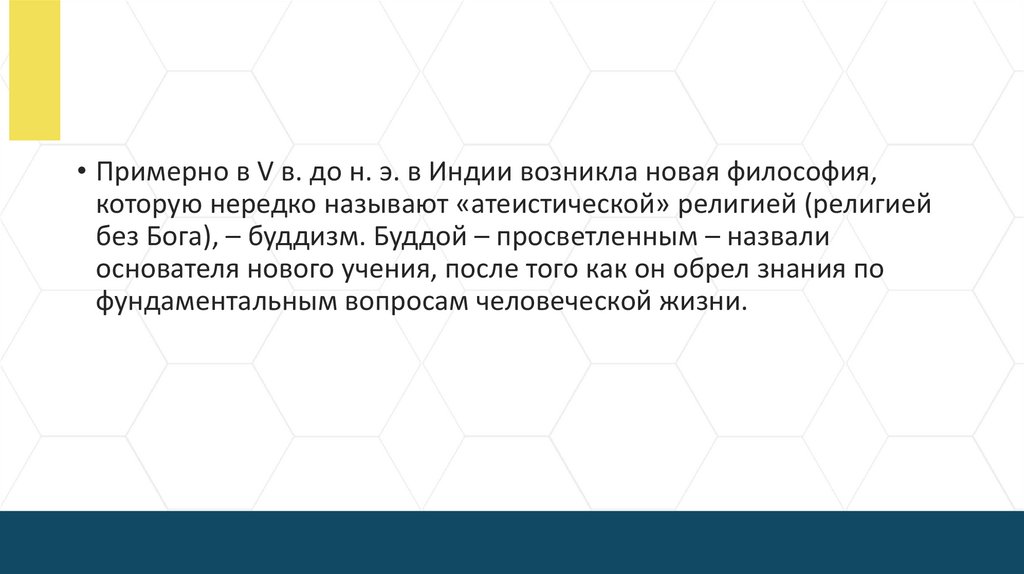 • Примерно в V в. до н. э. в Индии возникла новая философия, которую нередко называют «атеистической» религией (религией без Бога), – буддизм. Буддой – просветленным – назвали основателя нового учения, после того как он обрел знания по фундаментальным вопросам человеческой жизни.